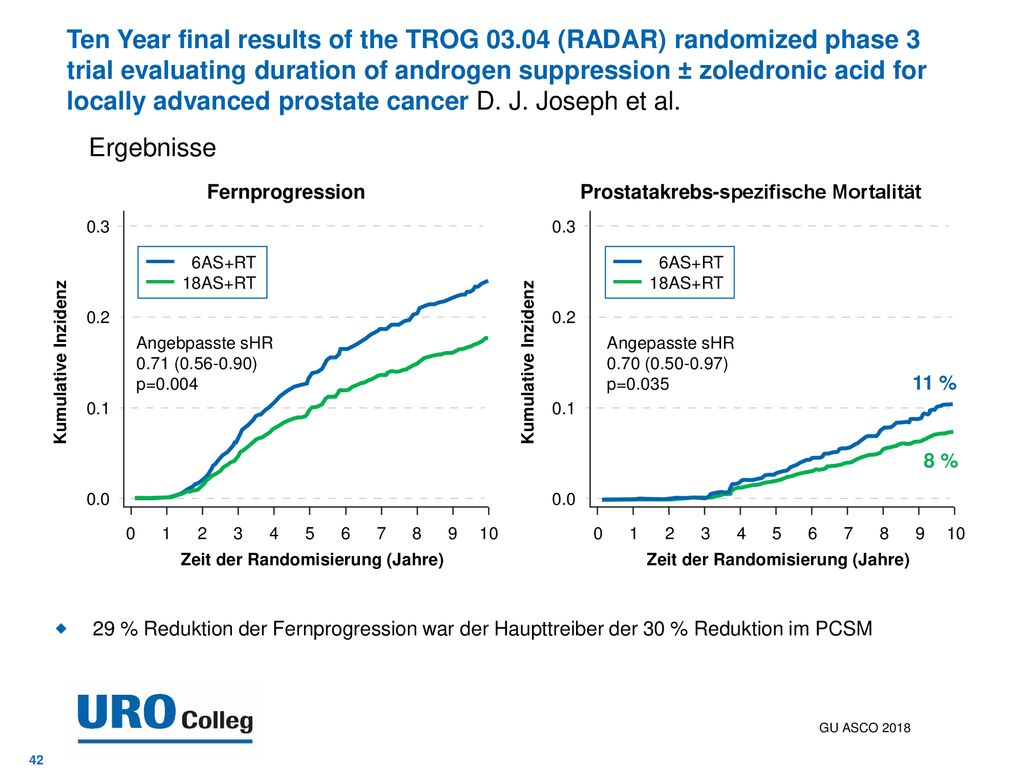 Ten Year final results of the TROG 03.04 (RADAR) randomized phase 3 trial evaluating duration of androgen suppression ± zoledronic acid for locally advanced prostate cancer D. J. Joseph et al.

Ergebnisse

Fernprogression

Kumulative Inzidenz

0.3
0.2
0.1
0.0

6AS+RT
18AS+RT

Angebpasste sHR
0.71 (0.56-0.90)
p=0.004

0 1 2 3 4 5 6 7 8 9 10
Zeit der Randomisierung (Jahre)

Prostatakrebs-spezifische Mortalität

Kumulative Inzidenz

0.3
0.2
0.1
0.0

6AS+RT
18AS+RT

Angepasste sHR
0.70 (0.50-0.97)
p=0.035

11 %
8 %

0 1 2 3 4 5 6 7 8 9 10
Zeit der Randomisierung (Jahre)

29 % Reduktion der Fernprogression war der Haupttreiber der 30 % Reduktion im PCSM

URO Colleg

GU ASCO 2018

42